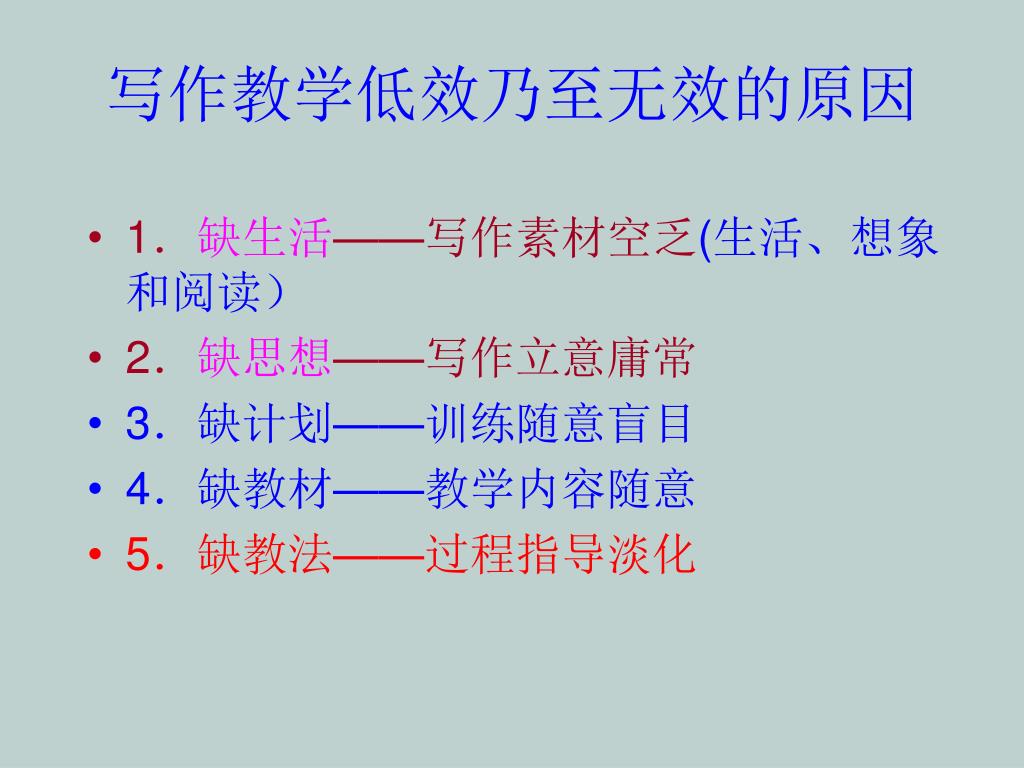 写作教学低效乃至无效的原因

• 1．缺生活——写作素材空乏(生活、想象和阅读）
• 2．缺思想——写作立意庸常
• 3．缺计划——训练随意盲目
• 4．缺教材——教学内容随意
• 5．缺教法——过程指导淡化